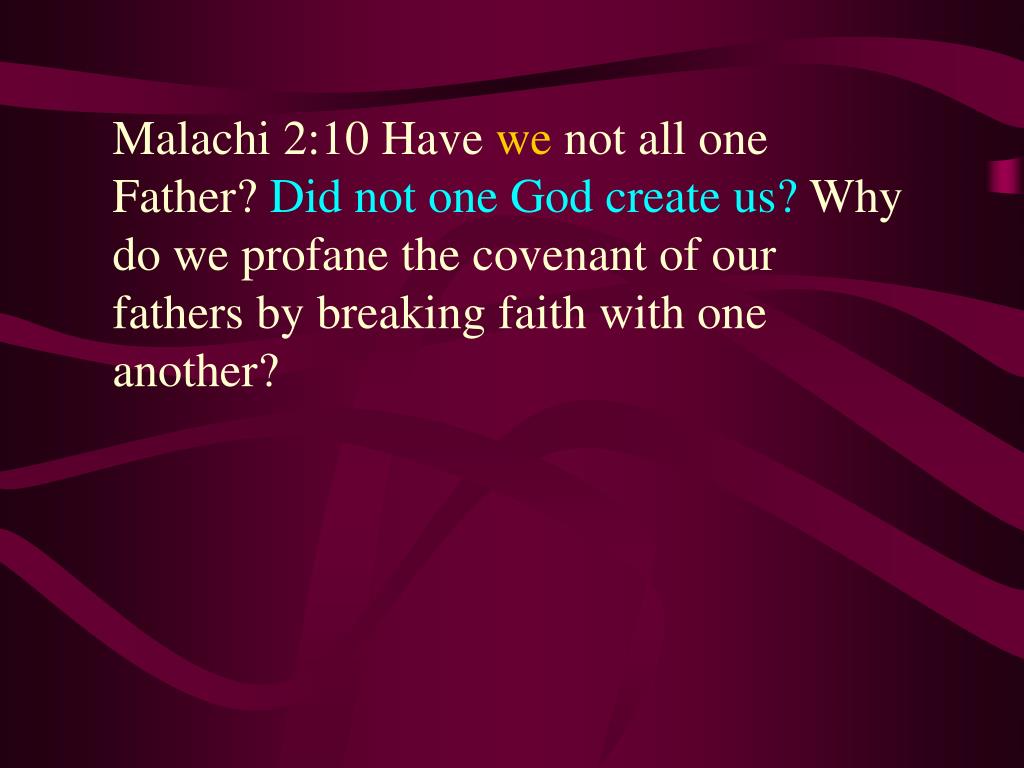 Malachi 2:10 Have we not all one Father? Did not one God create us? Why do we profane the covenant of our fathers by breaking faith with one another?